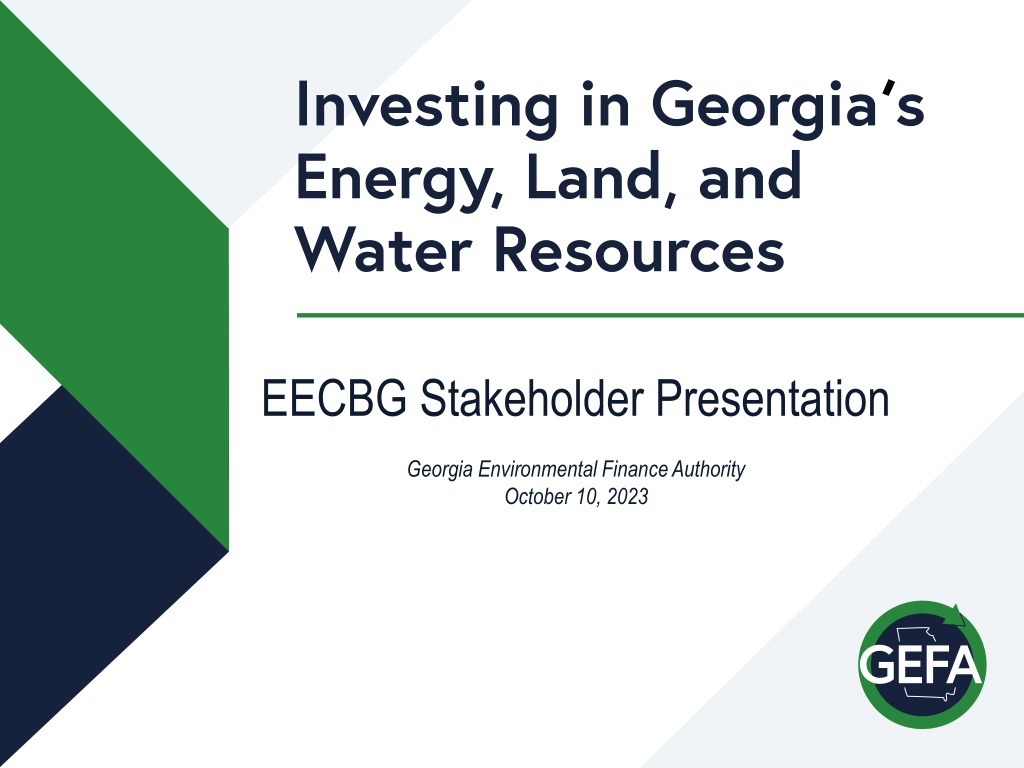 Investing in Georgia's Energy, Land, and Water Resources

EECBG Stakeholder Presentation

Georgia Environmental Finance Authority
October 10, 2023

GEFA